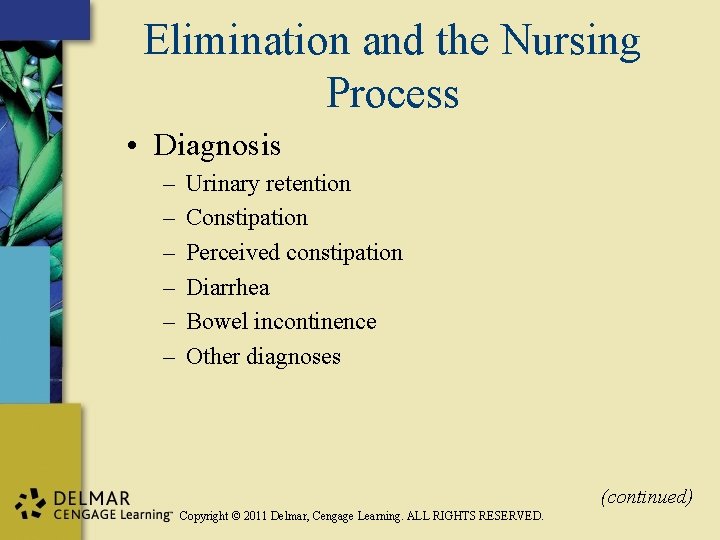 Elimination and the Nursing Process

• Diagnosis
– Urinary retention
– Constipation
– Perceived constipation
– Diarrhea
– Bowel incontinence
– Other diagnoses

(continued)

DELMAR
CENGAGE Learning™ Copyright © 2011 Delmar, Cengage Learning. ALL RIGHTS RESERVED.